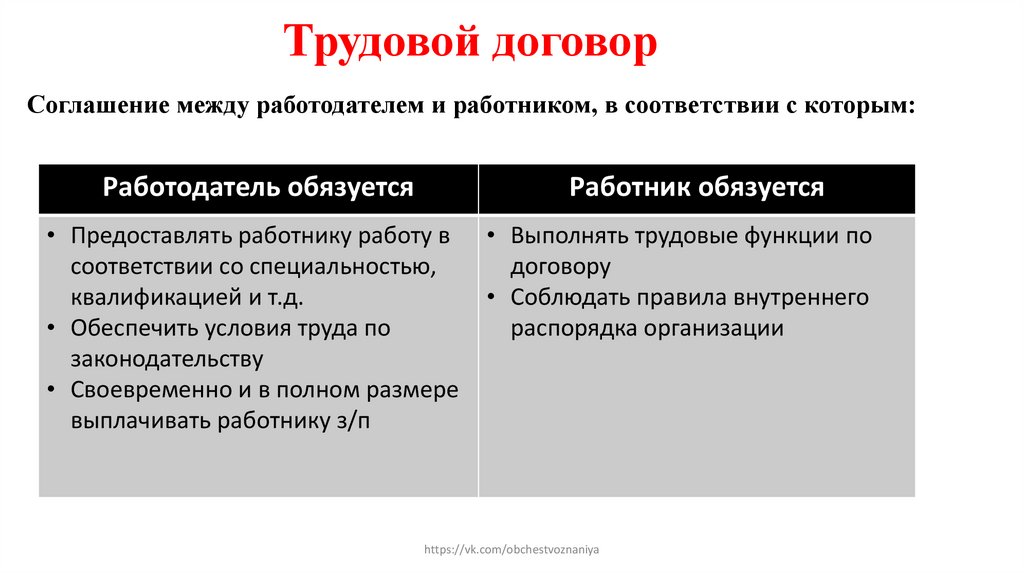 Трудовой договор

Соглашение между работодателем и работником, в соответствии с которым:

| Работодатель обязуется | Работник обязуется |
|---|---|
| • Предоставлять работнику работу в соответствии со специальностью, квалификацией и т.д. • Обеспечить условия труда по законодательству • Своевременно и в полном размере выплачивать работнику з/п | • Выполнять трудовые функции по договору • Соблюдать правила внутреннего распорядка организации |

https://vk.com/obchestvoznaniya